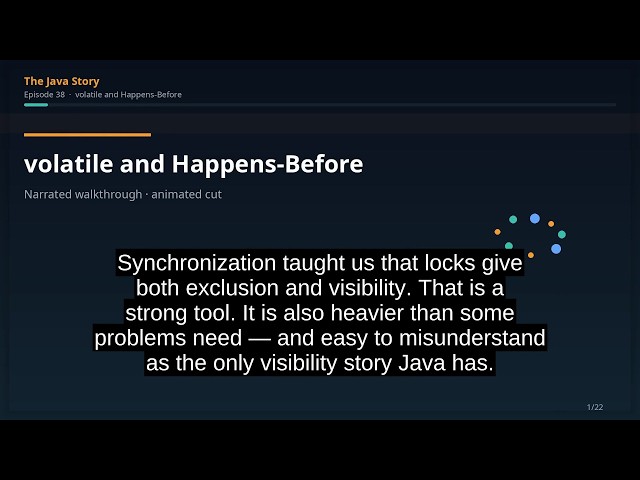 The Java Story
Episode 38 · volatile and Happens-Before

volatile and Happens-Before

Narrated walkthrough · animated cut

Synchronization taught us that locks give both exclusion and visibility. That is a strong tool. It is also heavier than some problems need — and easy to misunderstand as the only visibility story Java has.

1/22